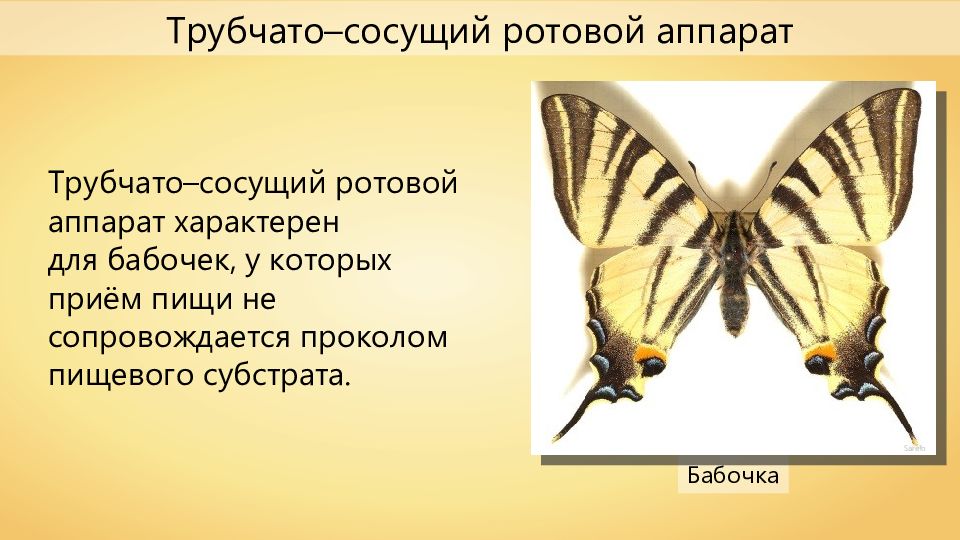 Трубчато–сосущий ротовой аппарат

Трубчато–сосущий ротовой аппарат характерен для бабочек, у которых приём пищи не сопровождается проколом пищевого субстрата.

Бабочка